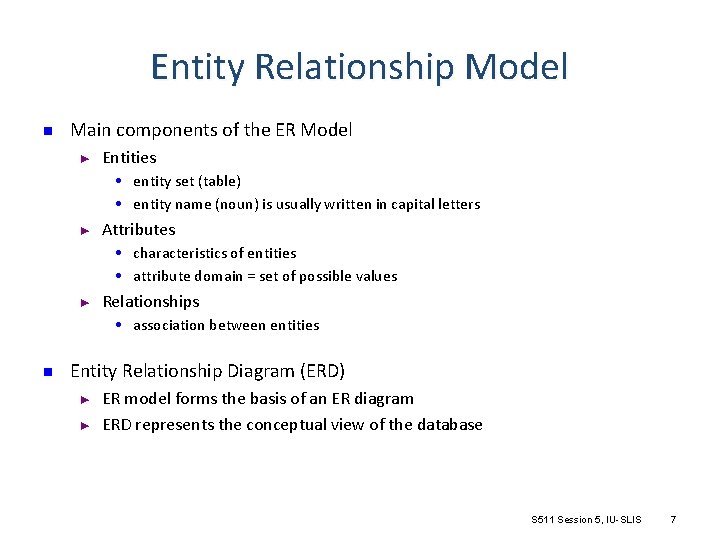 Entity Relationship Model

- Main components of the ER Model
  - Entities
    - entity set (table)
    - entity name (noun) is usually written in capital letters
  - Attributes
    - characteristics of entities
    - attribute domain = set of possible values
  - Relationships
    - association between entities

- Entity Relationship Diagram (ERD)
  - ER model forms the basis of an ER diagram
  - ERD represents the conceptual view of the database

S511 Session 5, IU-SLIS 7